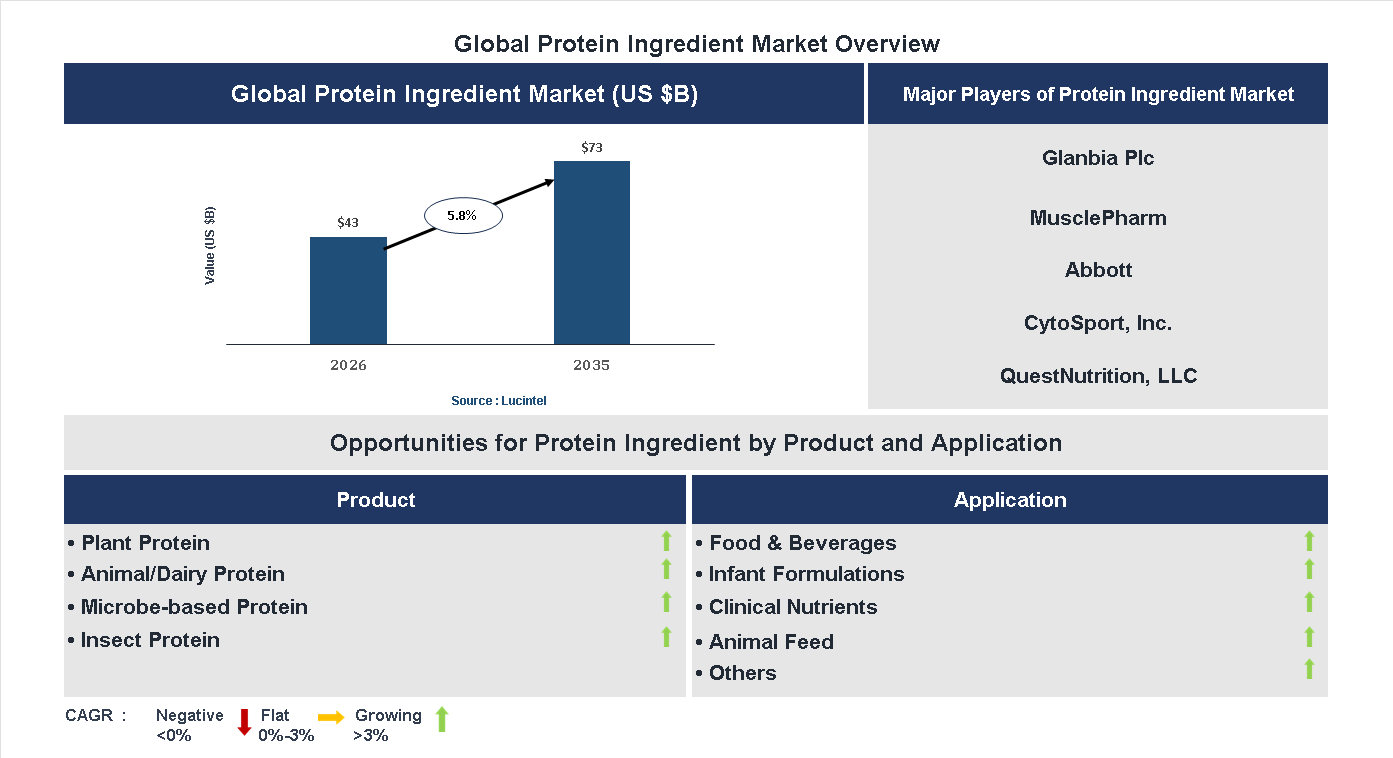 Global Protein Ingredient Market Overview

Global Protein Ingredient Market (US $B)

Value (US $B)

$43

5.8%

$73

2026

2035

Source : Lucintel

Major Players of Protein Ingredient Market

Glanbia Plc

MusclePharm

Abbott

CytoSport, Inc.

QuestNutrition, LLC

Opportunities for Protein Ingredient by Product and Application

Product

• Plant Protein
• Animal/Dairy Protein
• Microbe-based Protein
• Insect Protein

Application

• Food & Beverages
• Infant Formulations
• Clinical Nutrients
• Animal Feed
• Others

CAGR : Negative <0% Flat 0%-3% Growing >3%